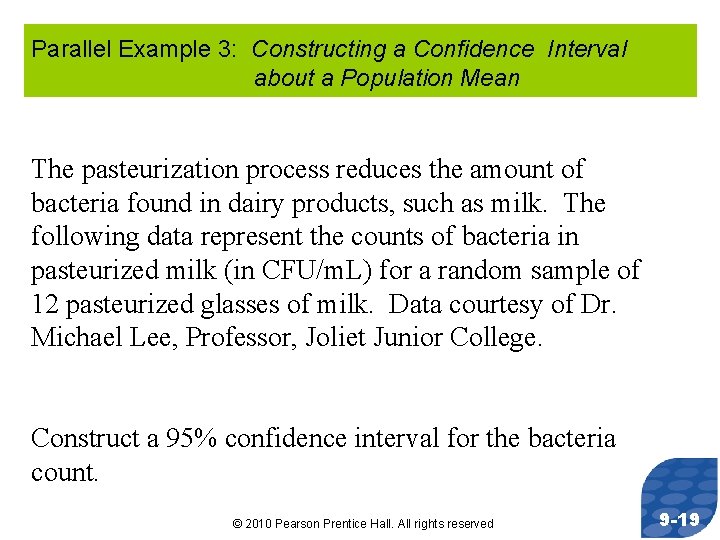 Parallel Example 3: Constructing a Confidence Interval about a Population Mean

The pasteurization process reduces the amount of bacteria found in dairy products, such as milk. The following data represent the counts of bacteria in pasteurized milk (in CFU/mL) for a random sample of 12 pasteurized glasses of milk. Data courtesy of Dr. Michael Lee, Professor, Joliet Junior College.

Construct a 95% confidence interval for the bacteria count.

© 2010 Pearson Prentice Hall. All rights reserved

9-19